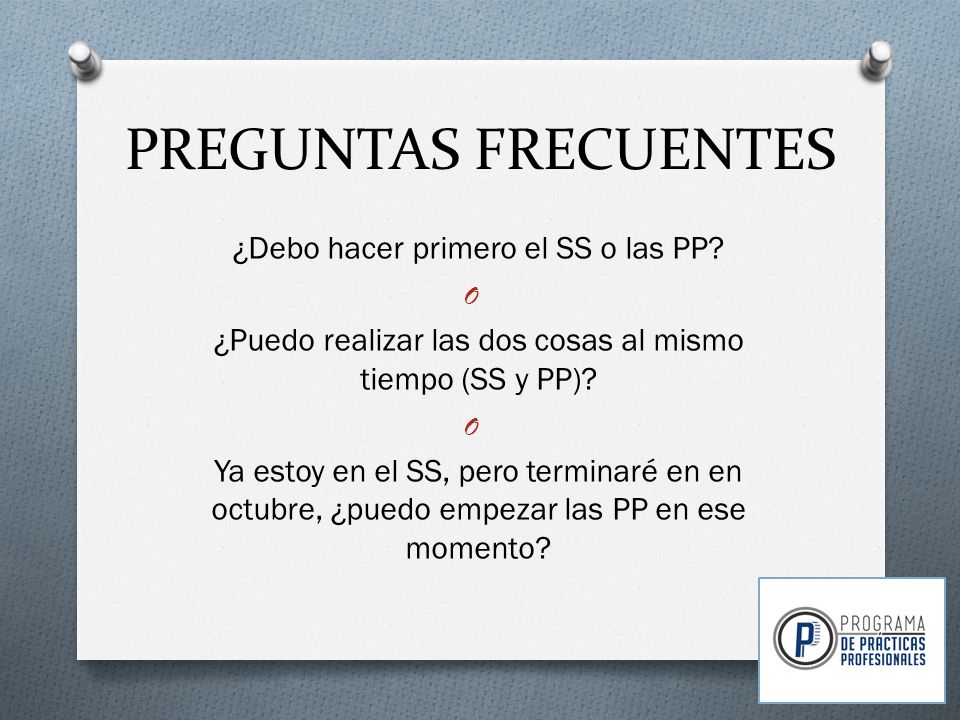 PREGUNTAS FRECUENTES

¿Debo hacer primero el SS o las PP?

O

¿Puedo realizar las dos cosas al mismo tiempo (SS y PP)?

O

Ya estoy en el SS, pero terminaré en en octubre, ¿puedo empezar las PP en ese momento?

P PROGRAMA DE PRÁCTICAS PROFESIONALES